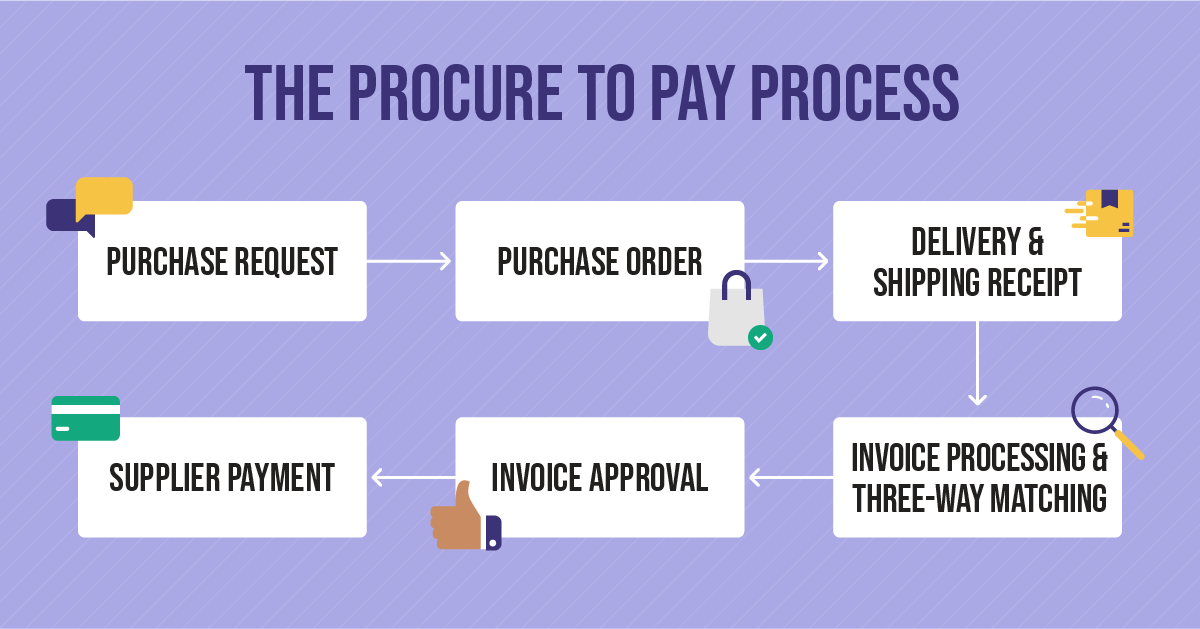 THE PROCURE TO PAY PROCESS

PURCHASE REQUEST

PURCHASE ORDER

DELIVERY & SHIPPING RECEIPT

INVOICE PROCESSING & THREE-WAY MATCHING

INVOICE APPROVAL

SUPPLIER PAYMENT